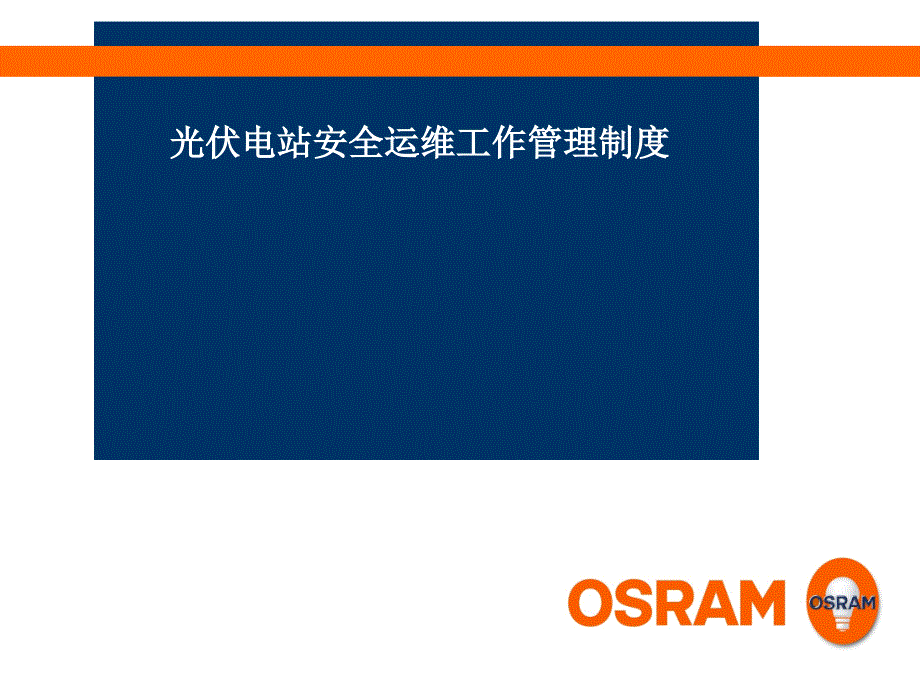 光伏电站安全运维工作管理制度

OSRAM

OSRAM